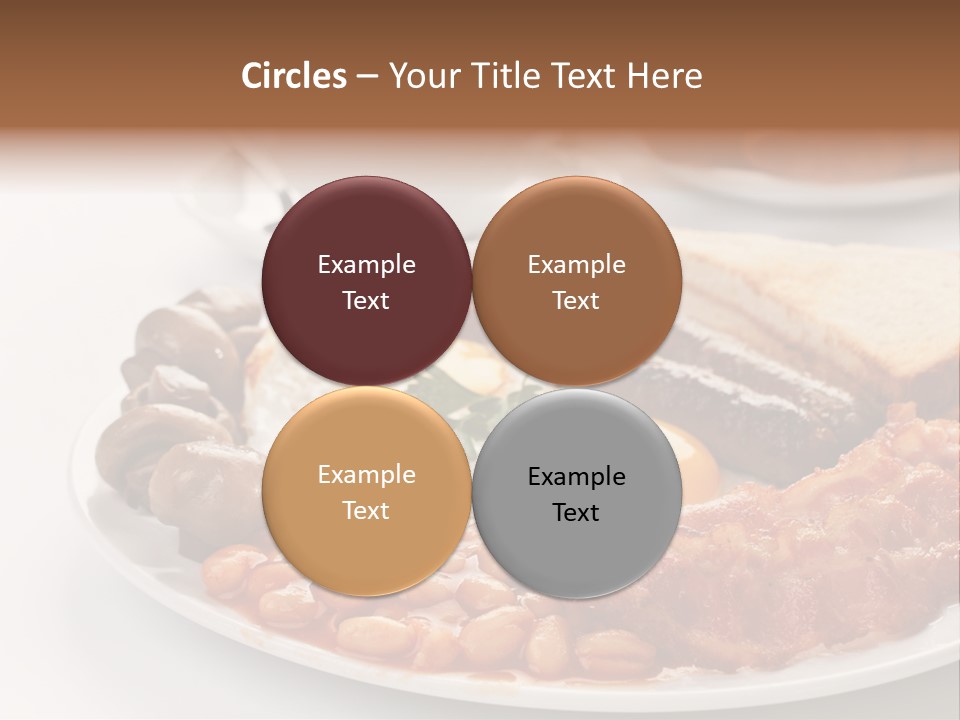 Circles – Your Title Text Here

Example Text

Example Text

Example Text

Example Text